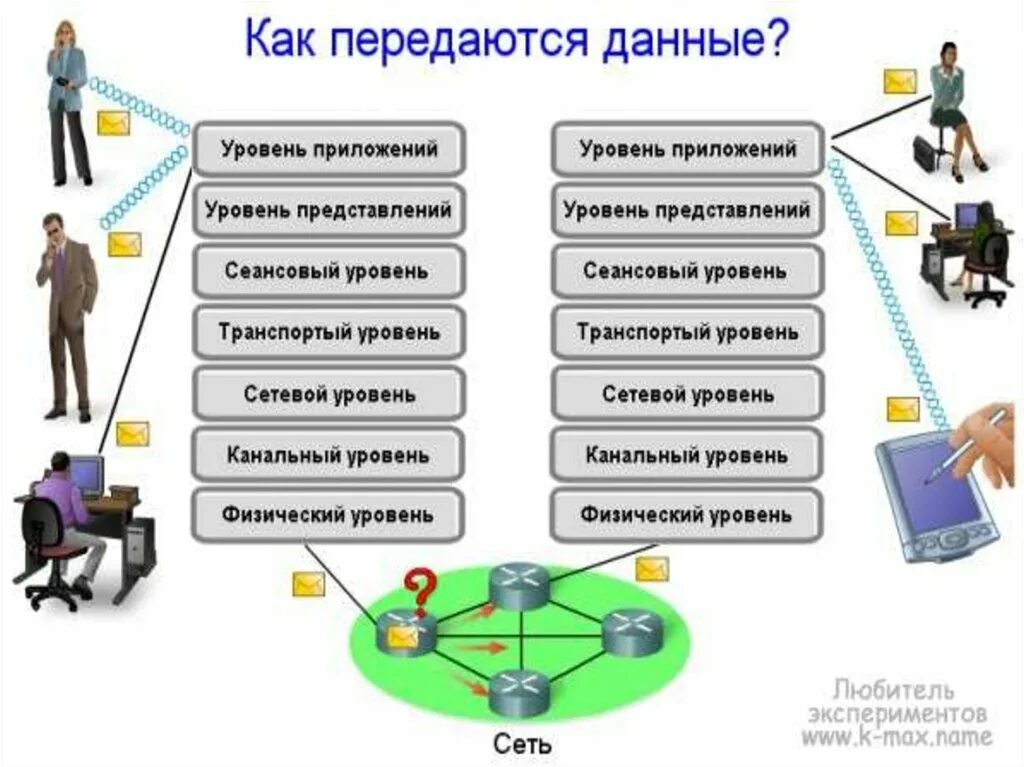 Как передаются данные?

Уровень приложений
Уровень представлений
Сеансовый уровень
Транспортый уровень
Сетевой уровень
Канальный уровень
Физический уровень

Уровень приложений
Уровень представлений
Сеансовый уровень
Транспортый уровень
Сетевой уровень
Канальный уровень
Физический уровень

?

Сеть

Любитель экспериментов www.k-max.name